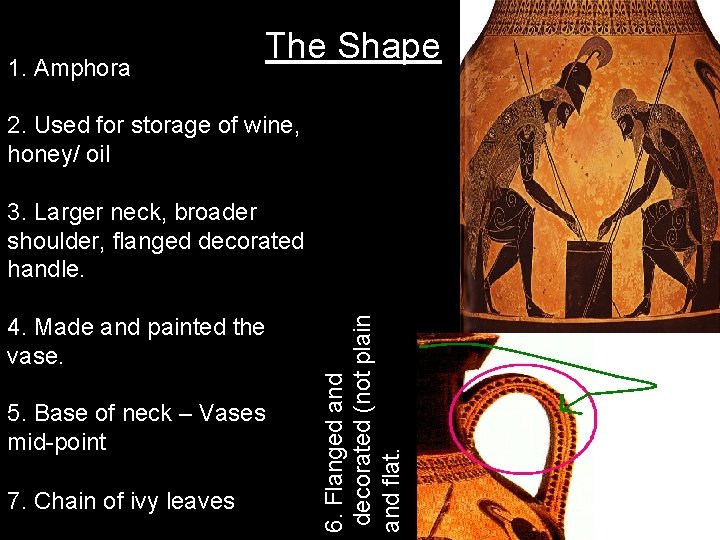 The Shape

1. Amphora

2. Used for storage of wine, honey/ oil

3. Larger neck, broader shoulder, flanged decorated handle.

4. Made and painted the vase.

5. Base of neck – Vases mid-point

7. Chain of ivy leaves

6. Flanged and decorated (not plain and flat.